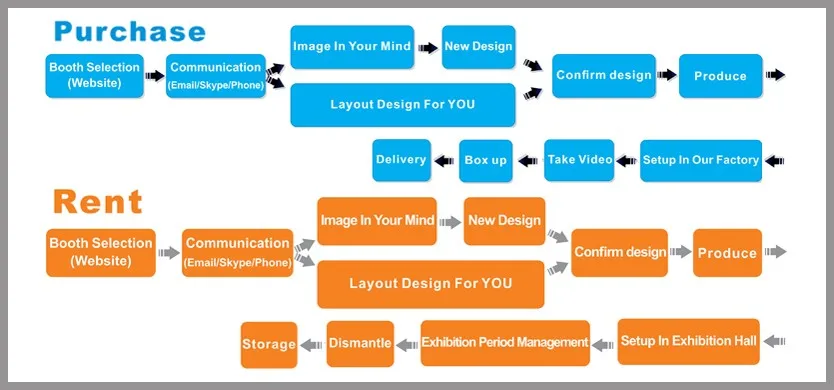 Purchase

Booth Selection (Website)

Communication (Email/Skype/Phone)

Image In Your Mind

New Design

Layout Design For YOU

Confirm design

Produce

Setup In Our Factory

Take Video

Box up

Delivery

Rent

Booth Selection (Website)

Communication (Email/Skype/Phone)

Image In Your Mind

New Design

Layout Design For YOU

Confirm design

Produce

Setup In Exhibition Hall

Exhibition Period Management

Dismantle

Storage